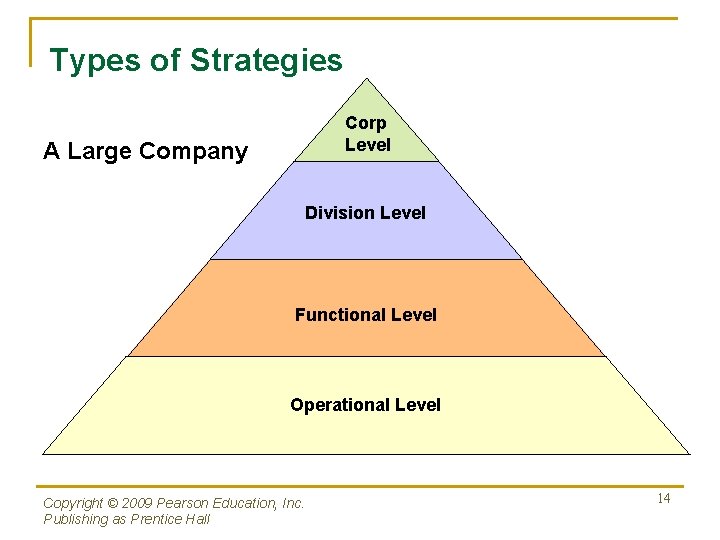 Types of Strategies

A Large Company

Corp Level

Division Level

Functional Level

Operational Level

Copyright © 2009 Pearson Education, Inc.
Publishing as Prentice Hall

14